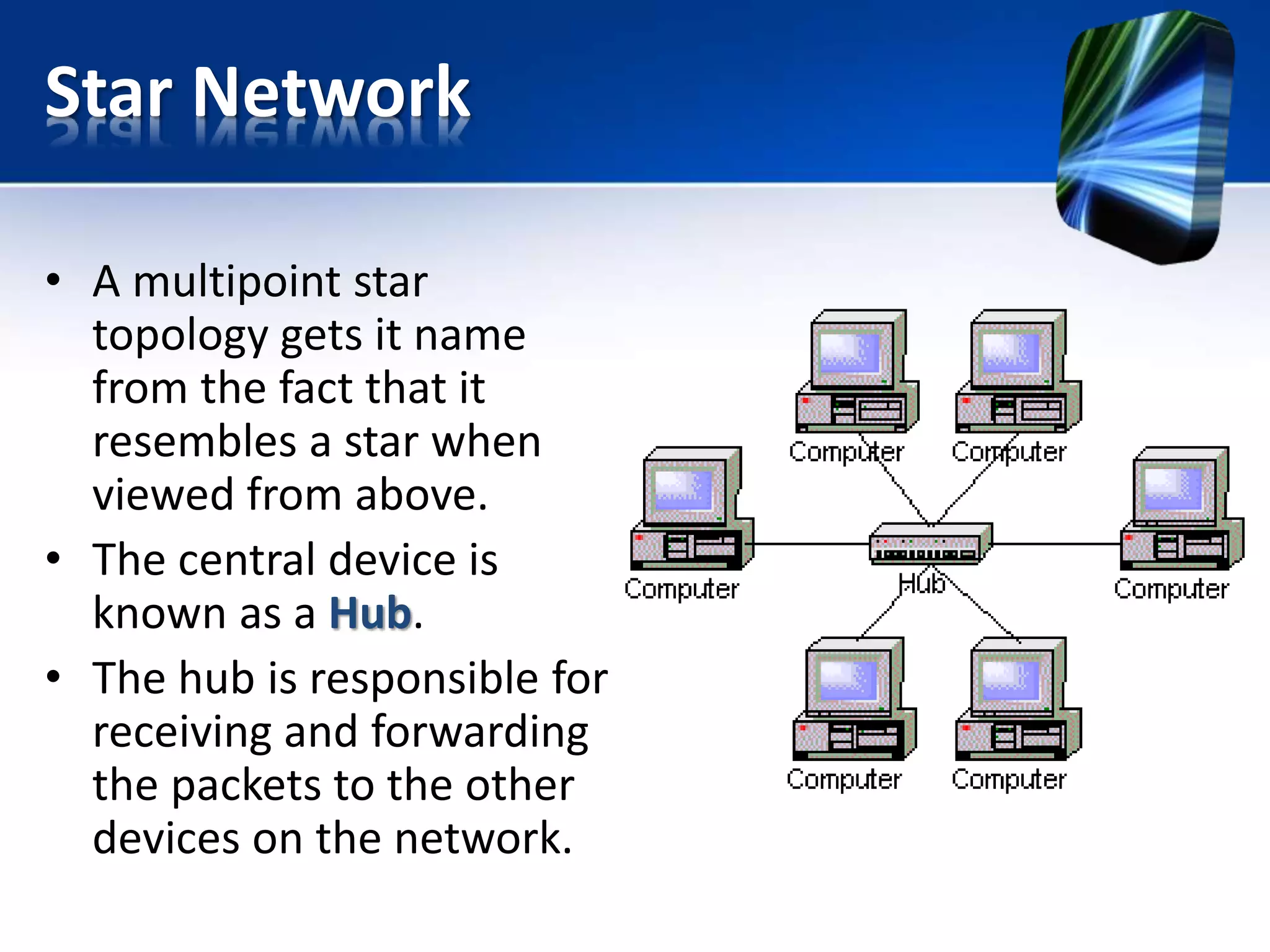 Star Network

• A multipoint star topology gets it name from the fact that it resembles a star when viewed from above.
• The central device is known as a Hub.
• The hub is responsible for receiving and forwarding the packets to the other devices on the network.

Computer
Computer
Computer
Hub
Computer
Computer
Computer